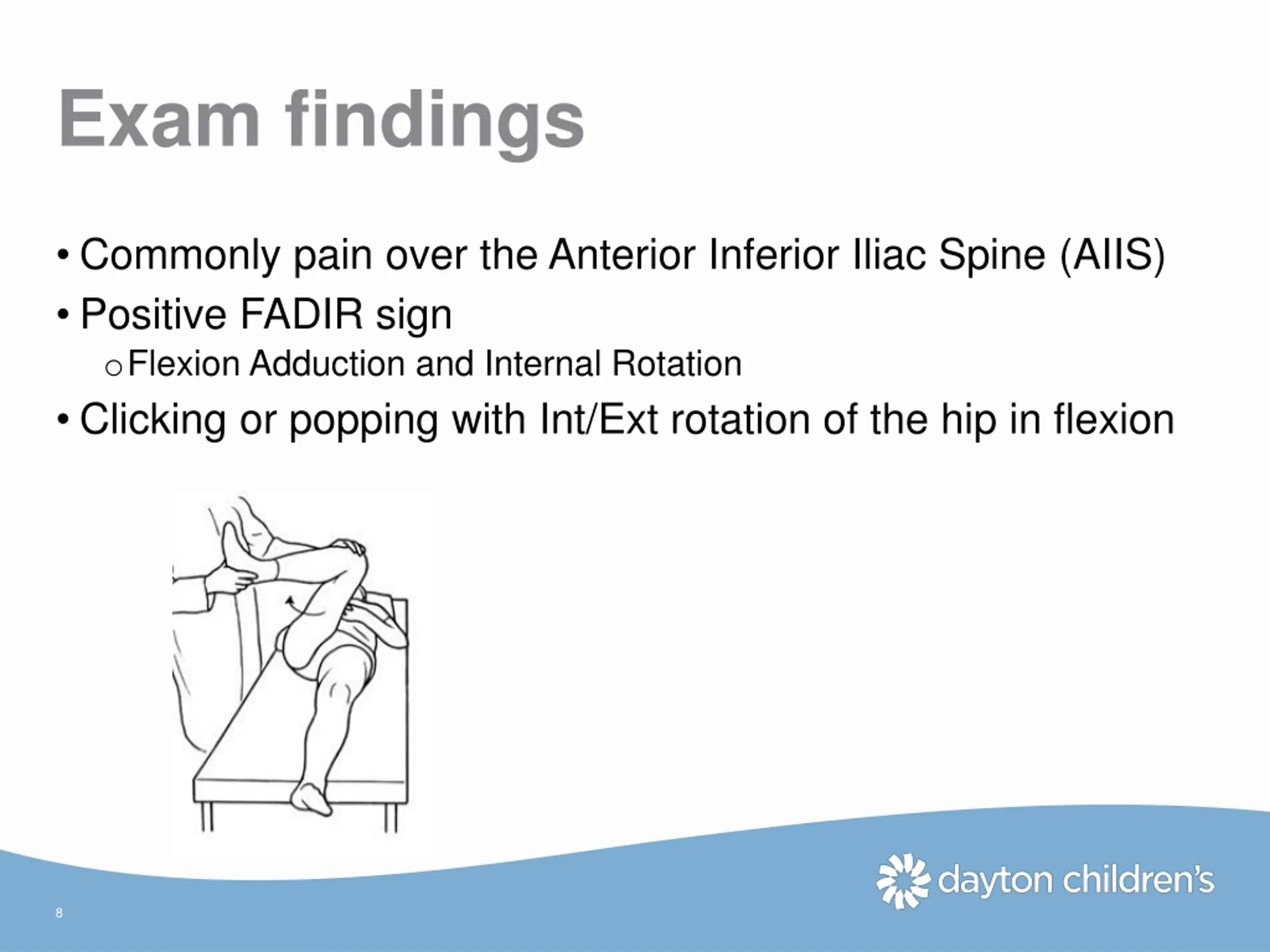 Exam findings

• Commonly pain over the Anterior Inferior Iliac Spine (AIIS)
• Positive FADIR sign
o Flexion Adduction and Internal Rotation
• Clicking or popping with Int/Ext rotation of the hip in flexion

dayton children's

8